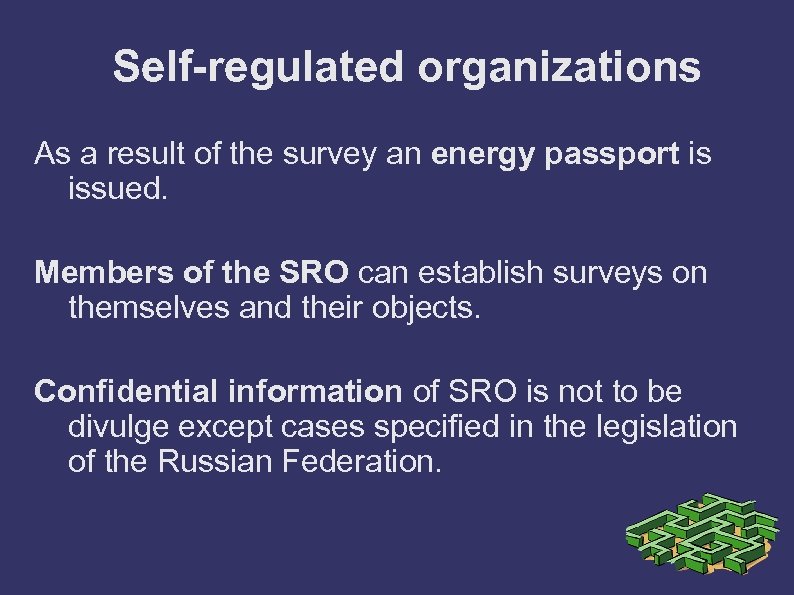 Self-regulated organizations

As a result of the survey an energy passport is issued.

Members of the SRO can establish surveys on themselves and their objects.

Confidential information of SRO is not to be divulge except cases specified in the legislation of the Russian Federation.